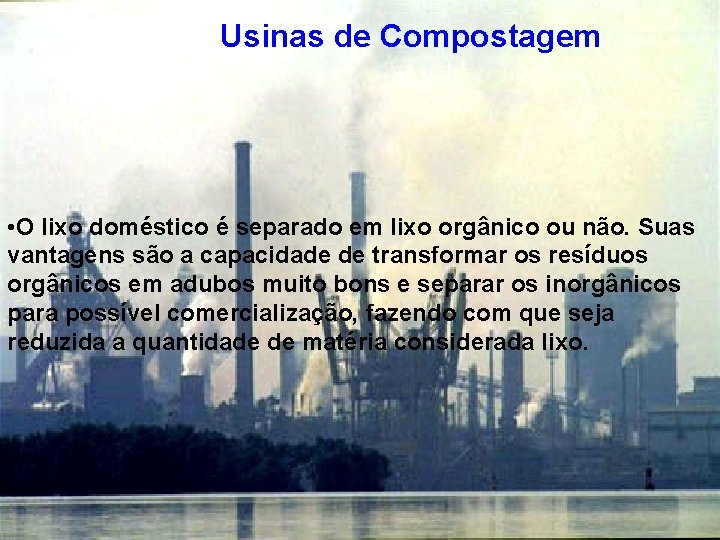 Usinas de Compostagem

•O lixo doméstico é separado em lixo orgânico ou não. Suas vantagens são a capacidade de transformar os resíduos orgânicos em adubos muito bons e separar os inorgânicos para possível comercialização, fazendo com que seja reduzida a quantidade de matéria considerada lixo.